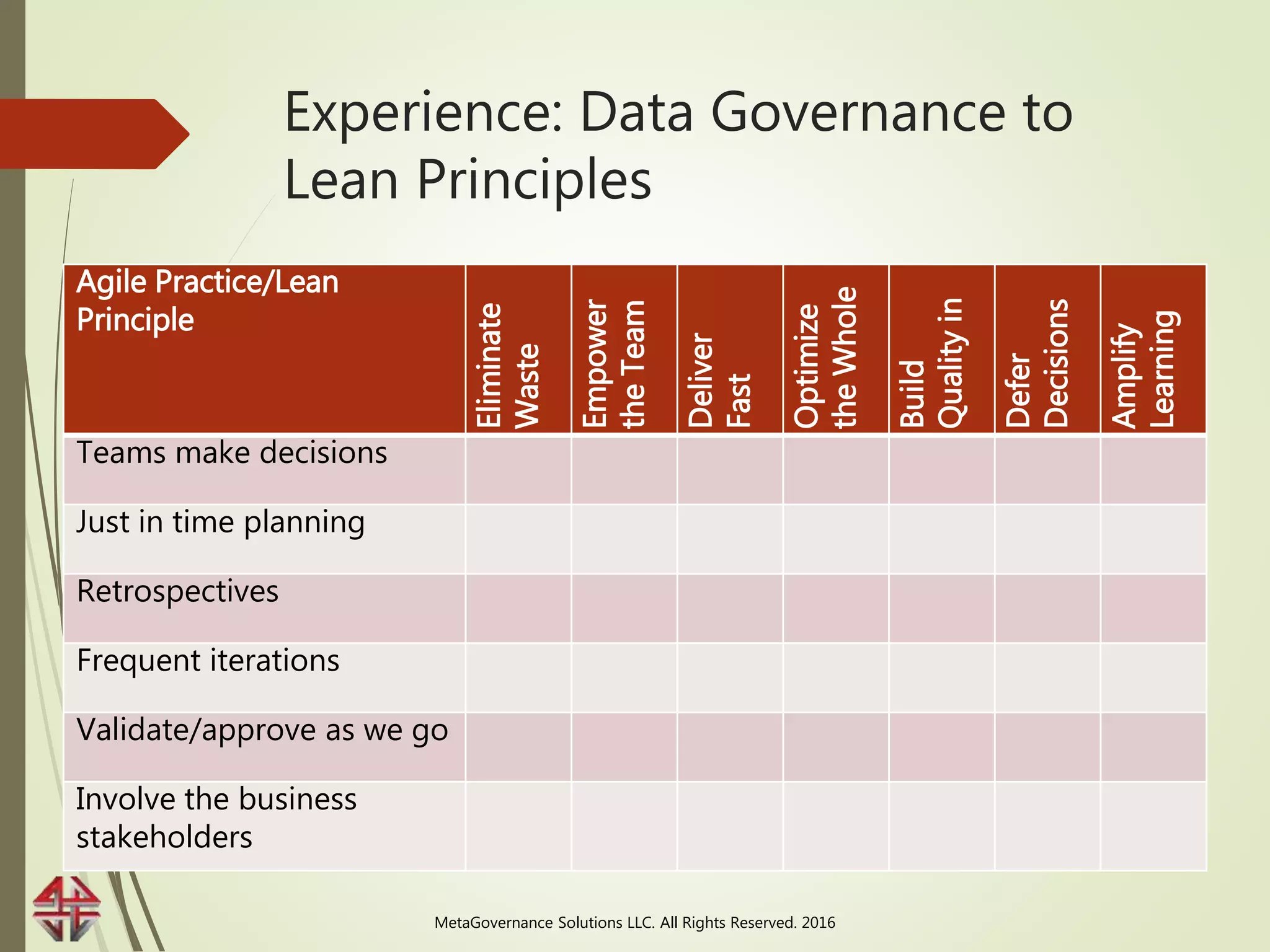 Experience: Data Governance to Lean Principles

| Agile Practice/Lean Principle | Eliminate Waste | Empower the Team | Deliver Fast | Optimize the Whole | Build Quality in | Defer Decisions | Amplify Learning |
|---|---|---|---|---|---|---|---|
| Teams make decisions | | | | | | | |
| Just in time planning | | | | | | | |
| Retrospectives | | | | | | | |
| Frequent iterations | | | | | | | |
| Validate/approve as we go | | | | | | | |
| Involve the business stakeholders | | | | | | | |

MetaGovernance Solutions LLC. All Rights Reserved. 2016